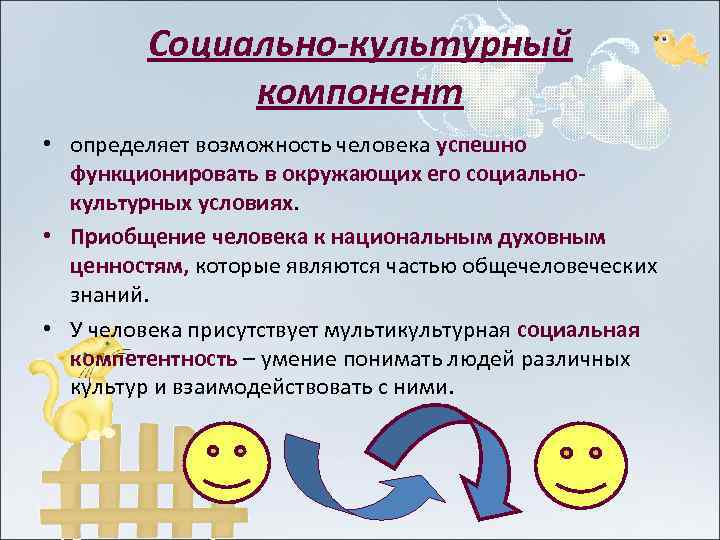 Социально-культурный компонент

• определяет возможность человека успешно функционировать в окружающих его социально-культурных условиях.

• Приобщение человека к национальным духовным ценностям, которые являются частью общечеловеческих знаний.

• У человека присутствует мультикультурная социальная компетентность – умение понимать людей различных культур и взаимодействовать с ними.